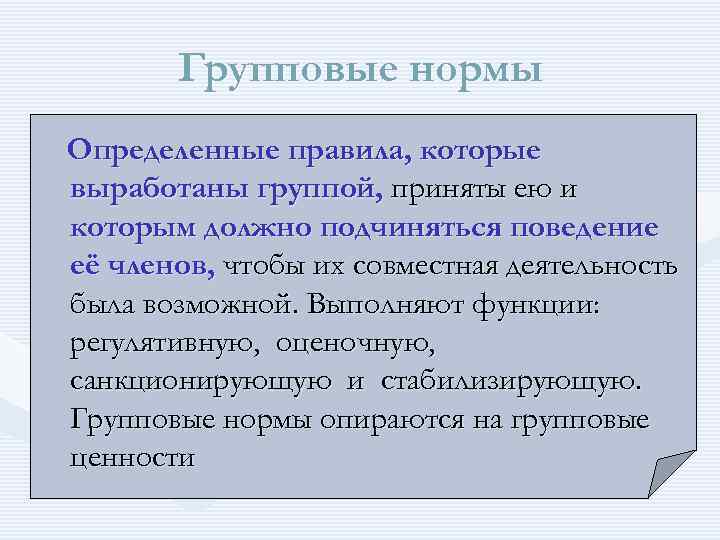 Групповые нормы

Определенные правила, которые выработаны группой, приняты ею и которым должно подчиняться поведение её членов, чтобы их совместная деятельность была возможной. Выполняют функции: регулятивную, оценочную, санкционирующую и стабилизирующую. Групповые нормы опираются на групповые ценности